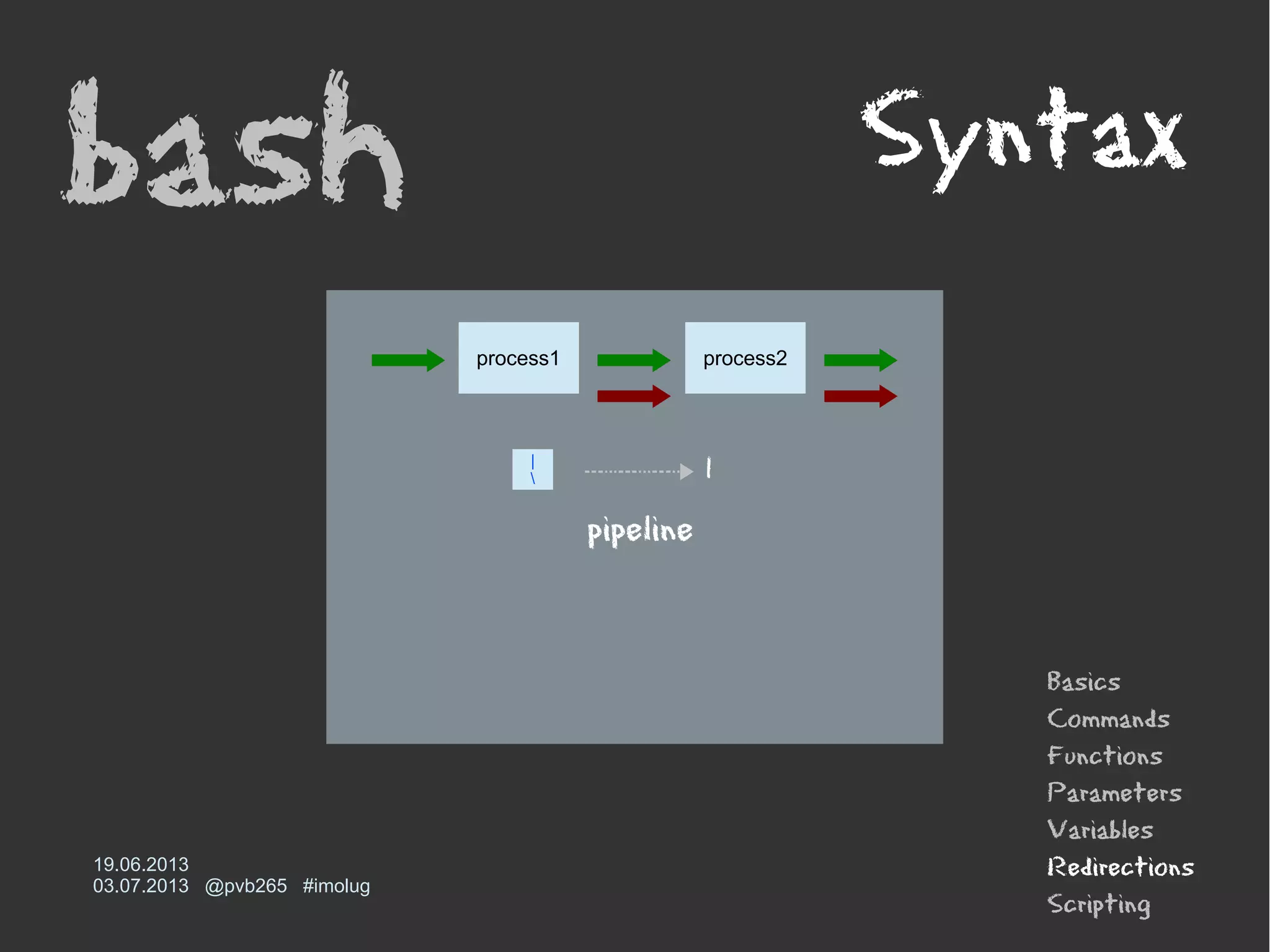 bash

Syntax

process1

process2

|
\

|

pipeline

Basics
Commands
Functions
Parameters
Variables
Redirections
Scripting

19.06.2013
03.07.2013 @pvb265 #imolug